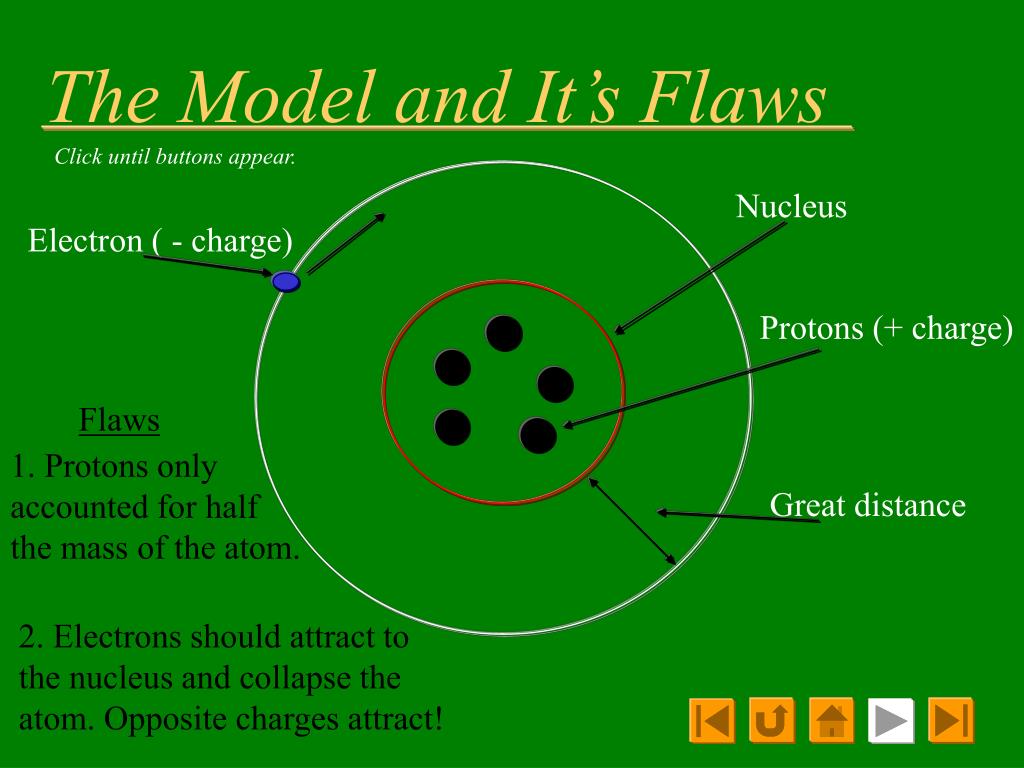 The Model and It's Flaws

Click until buttons appear.

Electron ( - charge)

Nucleus

Protons (+ charge)

Great distance

Flaws

1. Protons only accounted for half the mass of the atom.

2. Electrons should attract to the nucleus and collapse the atom. Opposite charges attract!